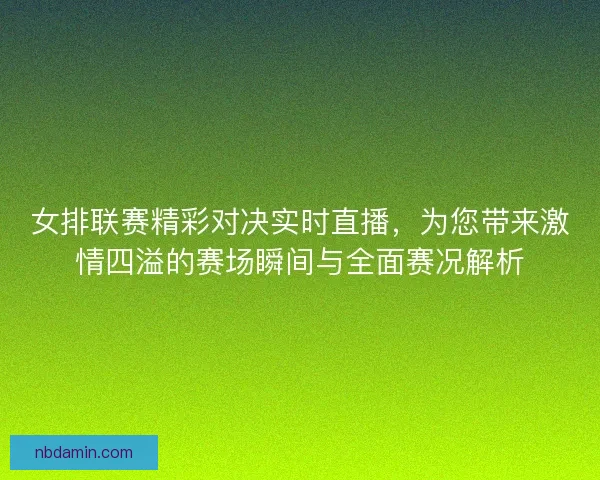 女排联赛精彩对决实时直播，为您带来激情四溢的赛场瞬间与全面赛况解析

nbdamin.com